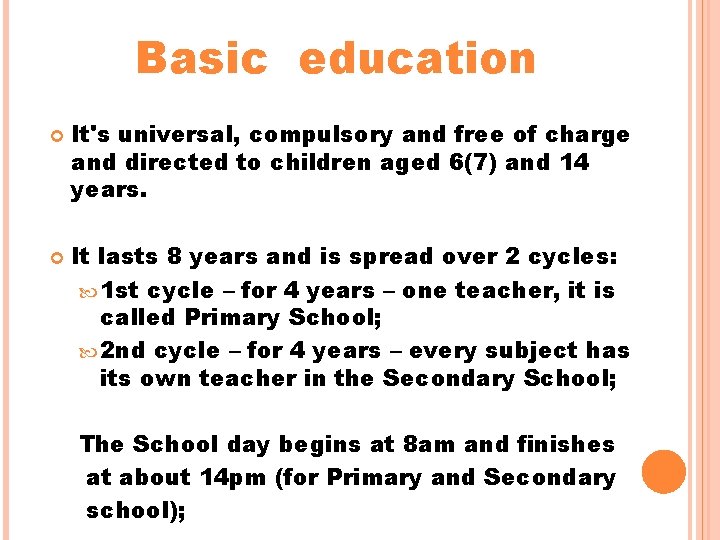 Basic education

It's universal, compulsory and free of charge and directed to children aged 6(7) and 14 years.

It lasts 8 years and is spread over 2 cycles:

1st cycle – for 4 years – one teacher, it is called Primary School;

2nd cycle – for 4 years – every subject has its own teacher in the Secondary School;

The School day begins at 8am and finishes at about 14pm (for Primary and Secondary school);